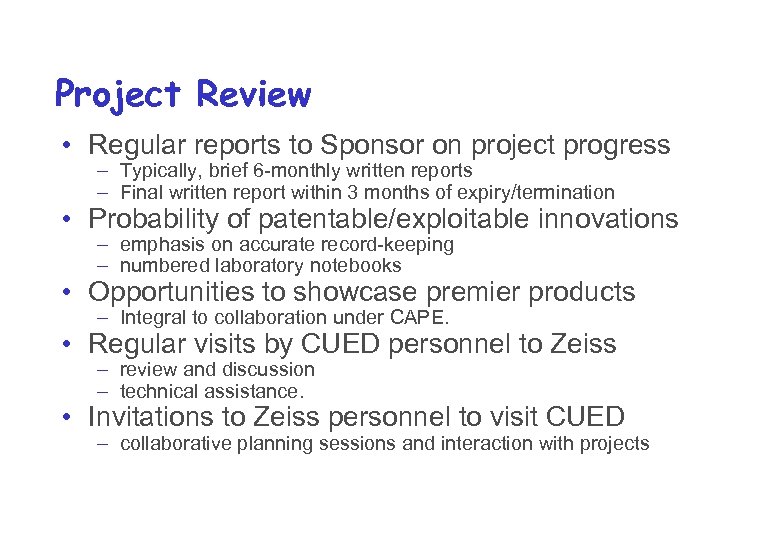 Project Review

• Regular reports to Sponsor on project progress
 – Typically, brief 6-monthly written reports
 – Final written report within 3 months of expiry/termination
• Probability of patentable/exploitable innovations
 – emphasis on accurate record-keeping
 – numbered laboratory notebooks
• Opportunities to showcase premier products
 – Integral to collaboration under CAPE.
• Regular visits by CUED personnel to Zeiss
 – review and discussion
 – technical assistance.
• Invitations to Zeiss personnel to visit CUED
 – collaborative planning sessions and interaction with projects